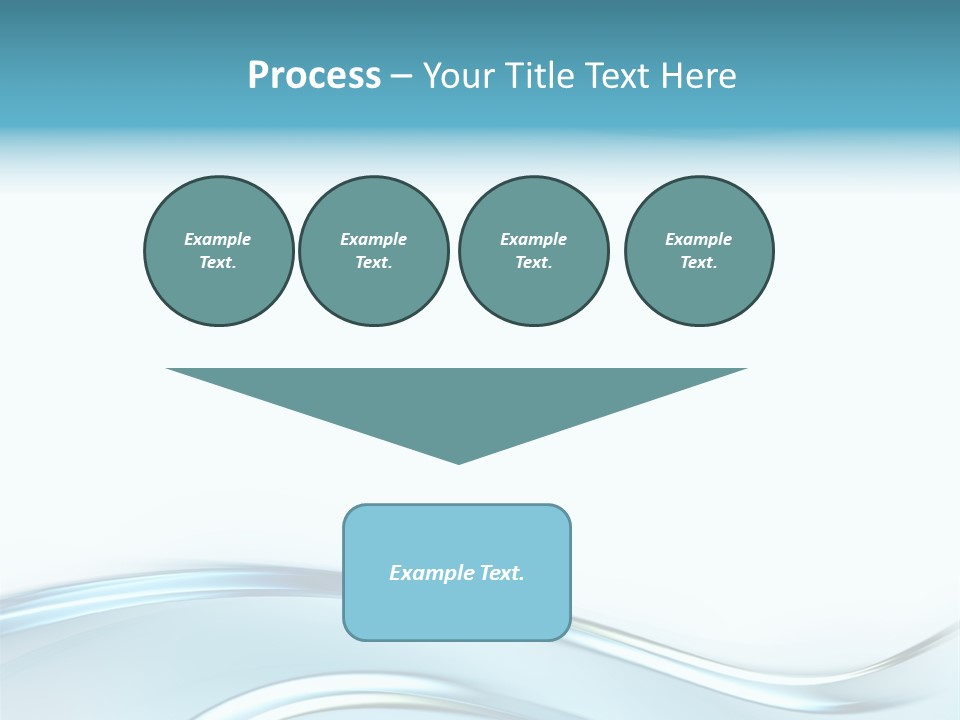 Process – Your Title Text Here

Example Text.

Example Text.

Example Text.

Example Text.

Example Text.